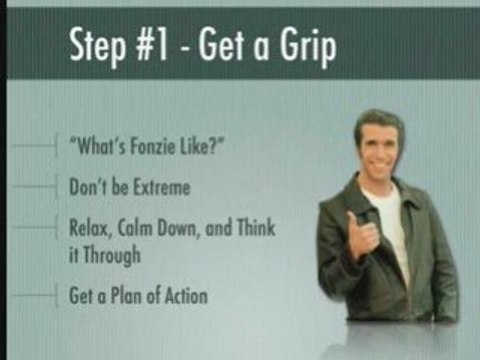 Step #1 - Get a Grip

"What's Fonzie Like?"

Don't be Extreme

Relax, Calm Down, and Think it Through

Get a Plan of Action